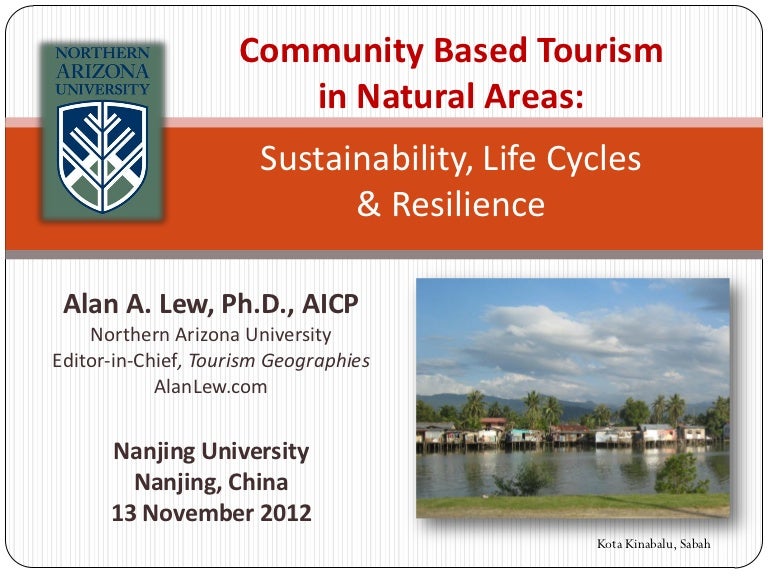 NORTHERN ARIZONA UNIVERSITY

Community Based Tourism in Natural Areas:

Sustainability, Life Cycles & Resilience

Alan A. Lew, Ph.D., AICP
Northern Arizona University
Editor-in-Chief, Tourism Geographies
AlanLew.com

Nanjing University
Nanjing, China
13 November 2012

Kota Kinabalu, Sabah